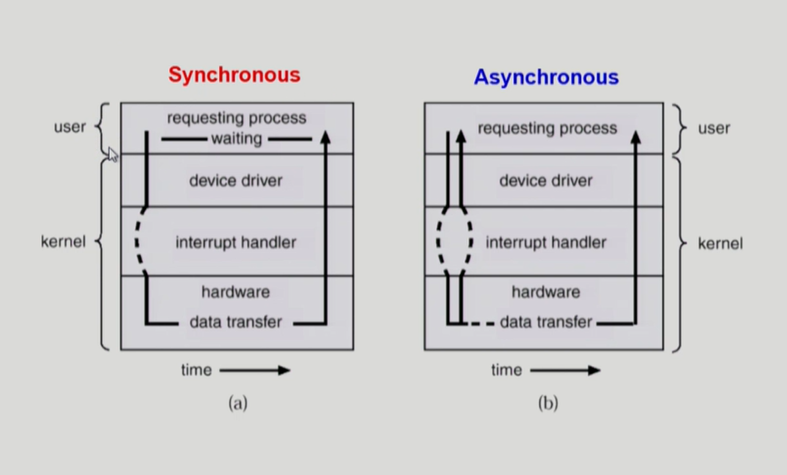 Synchronous

user

kernel

requesting process
waiting

device driver

interrupt handler

hardware
data transfer

time

(a)

Asynchronous

requesting process

device driver

interrupt handler

hardware
data transfer

user

kernel

time

(b)